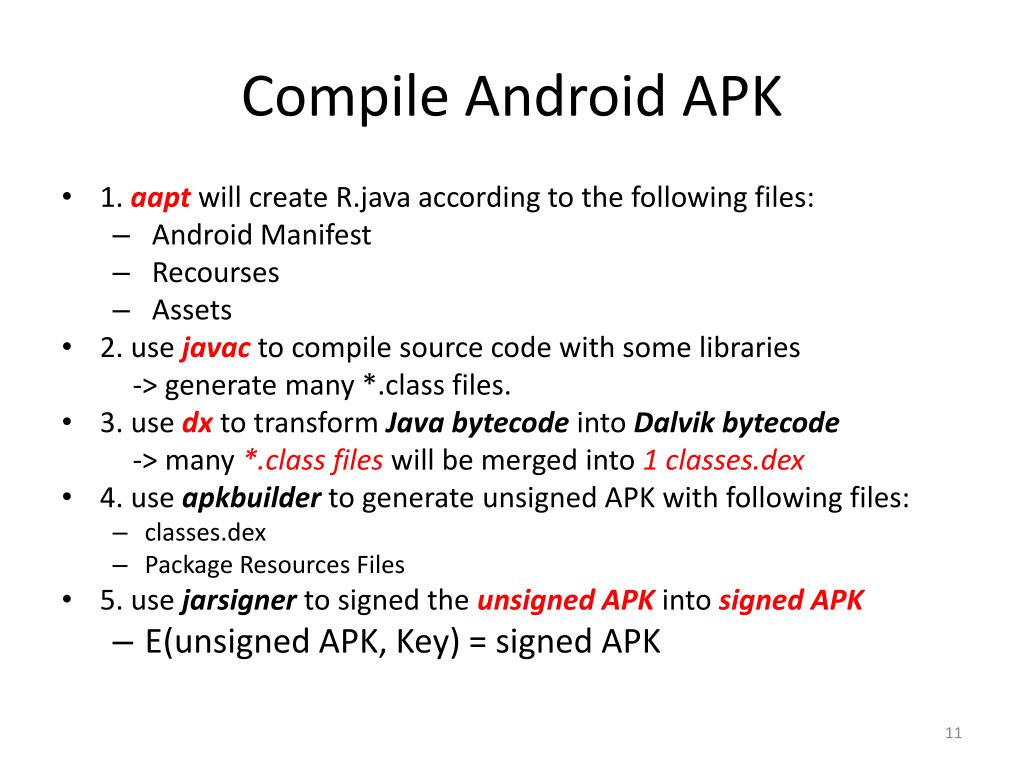 Compile Android APK

• 1. aapt will create R.java according to the following files:
 – Android Manifest
 – Recourses
 – Assets
• 2. use javac to compile source code with some libraries
 -> generate many *.class files.
• 3. use dx to transform Java bytecode into Dalvik bytecode
 -> many *.class files will be merged into 1 classes.dex
• 4. use apkbuilder to generate unsigned APK with following files:
 – classes.dex
 – Package Resources Files
• 5. use jarsigner to signed the unsigned APK into signed APK
 – E(unsigned APK, Key) = signed APK

11